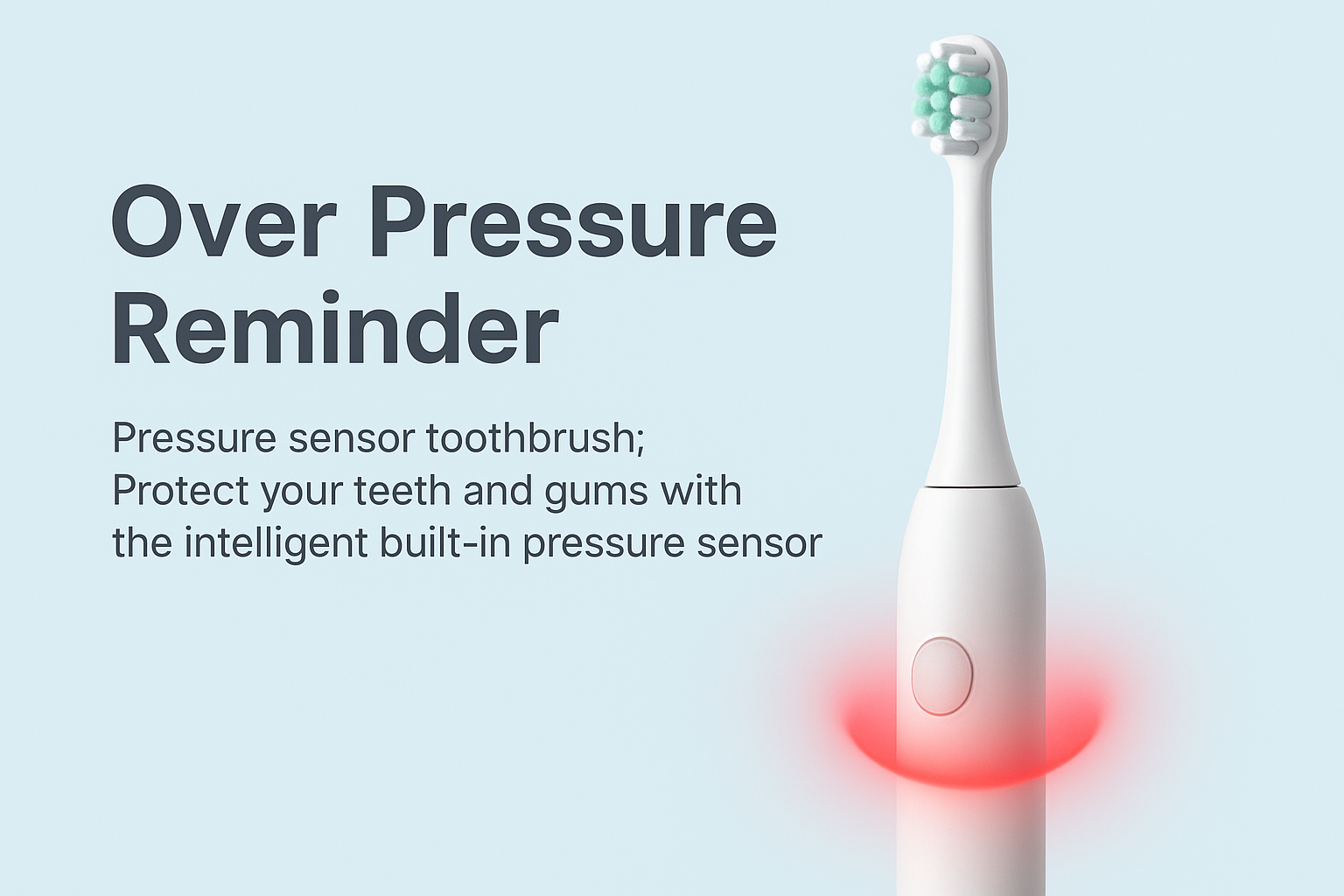 Over Pressure Reminder

Pressure sensor toothbrush;
Protect your teeth and gums with the intelligent built-in pressure sensor